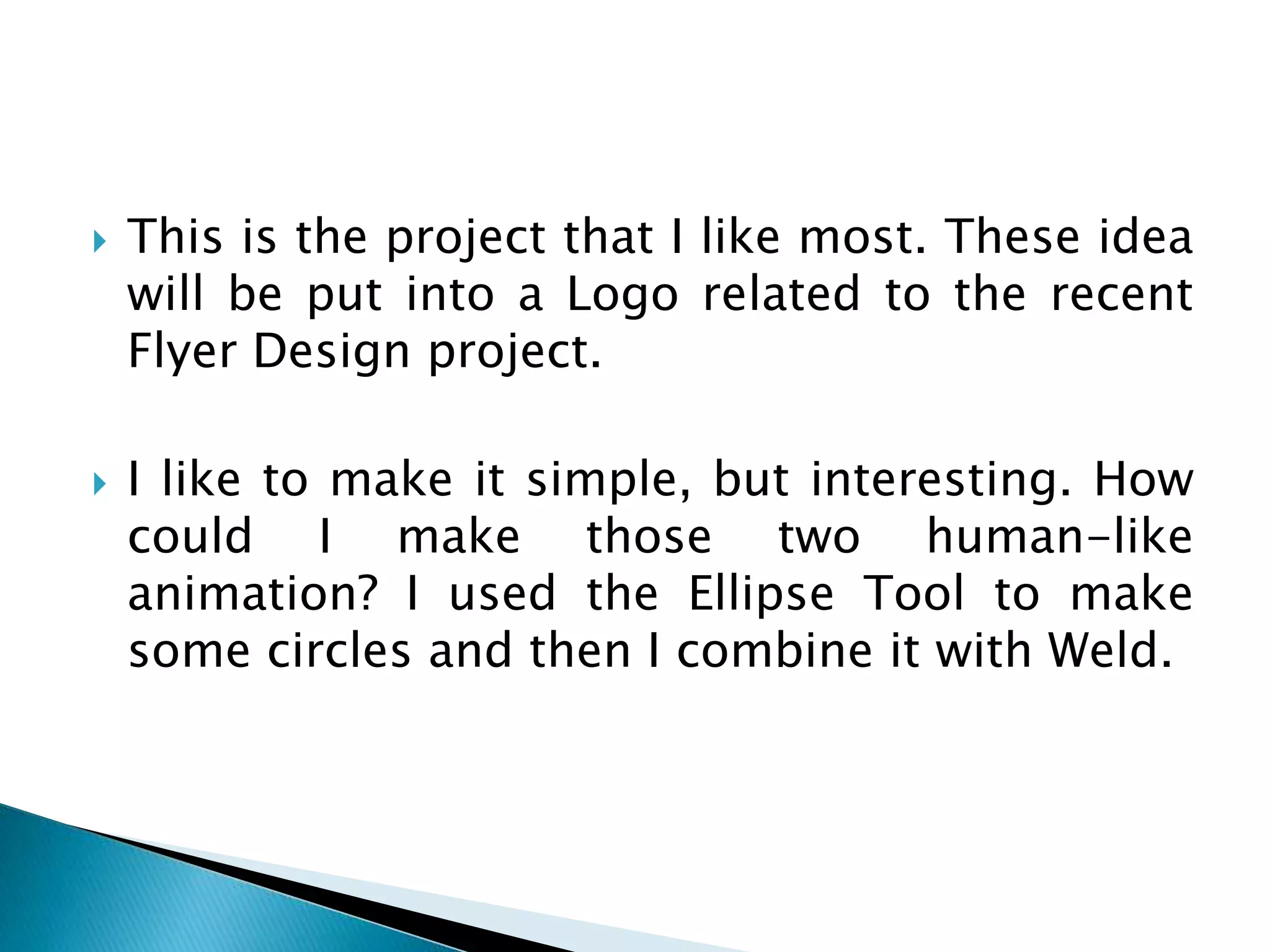 This is the project that I like most. These idea will be put into a Logo related to the recent Flyer Design project.

I like to make it simple, but interesting. How could I make those two human-like animation? I used the Ellipse Tool to make some circles and then I combine it with Weld.